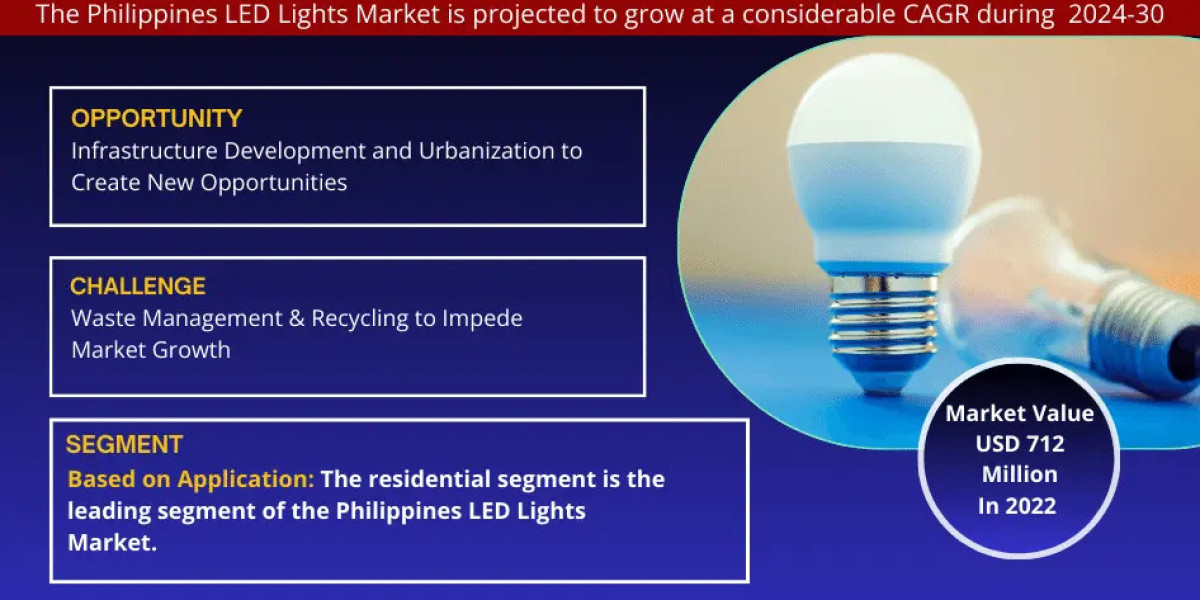 The Philippines LED Lights Market is projected to grow at a considerable CAGR during 2024-30

OPPORTUNITY
Infrastructure Development and Urbanization to Create New Opportunities

CHALLENGE
Waste Management & Recycling to Impede Market Growth

SEGMENT
Based on Application: The residential segment is the leading segment of the Philippines LED Lights Market.

Market Value USD 712 Million In 2022